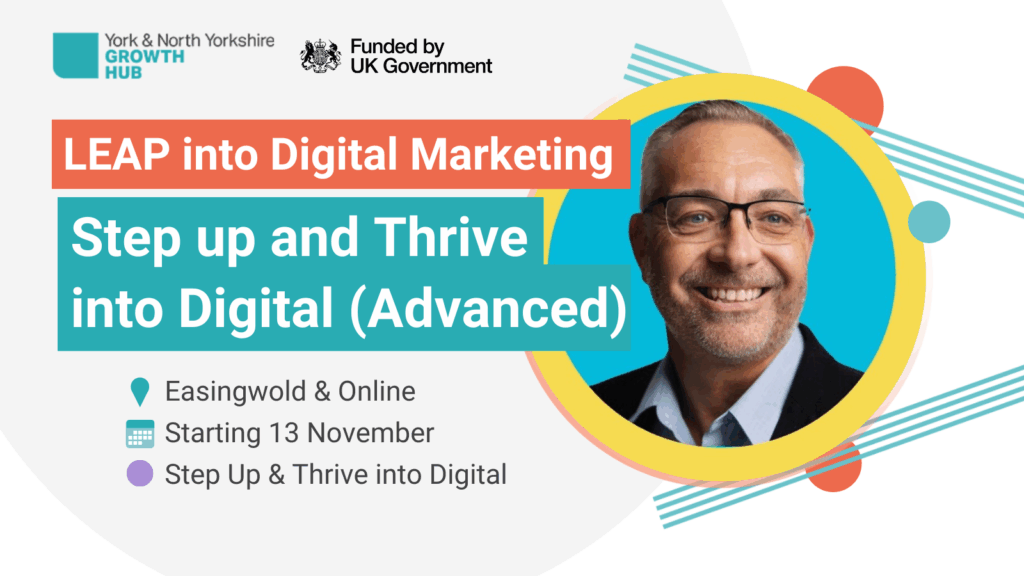 York & North Yorkshire
GROWTH HUB

Funded by
UK Government

LEAP into Digital Marketing

Step up and Thrive into Digital (Advanced)

Easingwold & Online
Starting 13 November
Step Up & Thrive into Digital